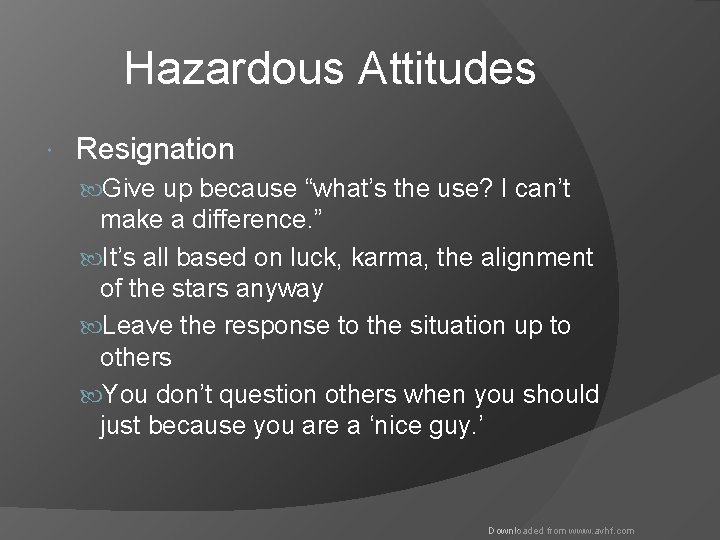 Hazardous Attitudes

Resignation

Give up because “what’s the use? I can’t make a difference.”

It’s all based on luck, karma, the alignment of the stars anyway

Leave the response to the situation up to others

You don’t question others when you should just because you are a ‘nice guy.’

Downloaded from www.avhf.com